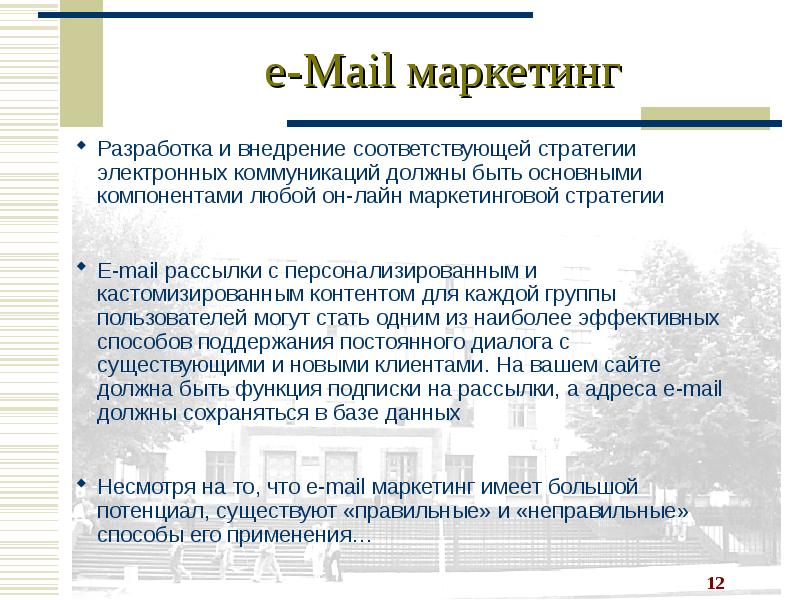 e-Mail маркетинг

Разработка и внедрение соответствующей стратегии электронных коммуникаций должны быть основными компонентами любой он-лайн маркетинговой стратегии

E-mail рассылки с персонализированным и кастомизированным контентом для каждой группы пользователей могут стать одним из наиболее эффективных способов поддержания постоянного диалога с существующими и новыми клиентами. На вашем сайте должна быть функция подписки на рассылки, а адреса e-mail должны сохраняться в базе данных

Несмотря на то, что e-mail маркетинг имеет большой потенциал, существуют «правильные» и «неправильные» способы его применения…

12